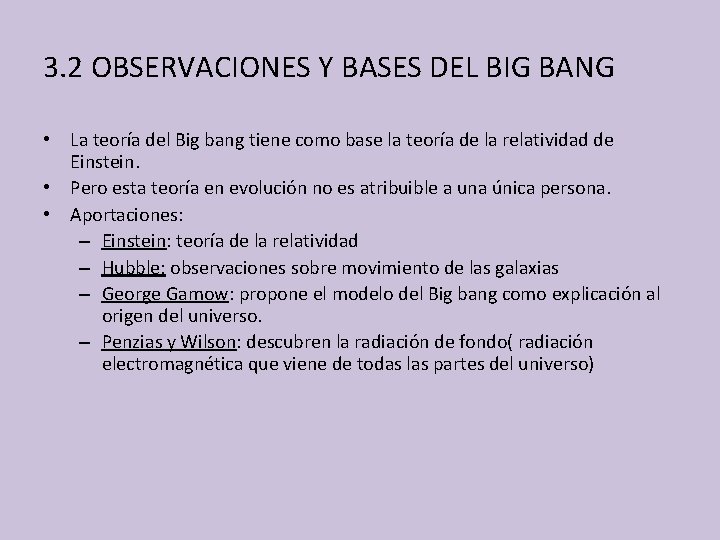 3.2 OBSERVACIONES Y BASES DEL BIG BANG

• La teoría del Big bang tiene como base la teoría de la relatividad de Einstein.
• Pero esta teoría en evolución no es atribuible a una única persona.
• Aportaciones:
– Einstein: teoría de la relatividad
– Hubble: observaciones sobre movimiento de las galaxias
– George Gamow: propone el modelo del Big bang como explicación al origen del universo.
– Penzias y Wilson: descubren la radiación de fondo( radiación electromagnética que viene de todas las partes del universo)